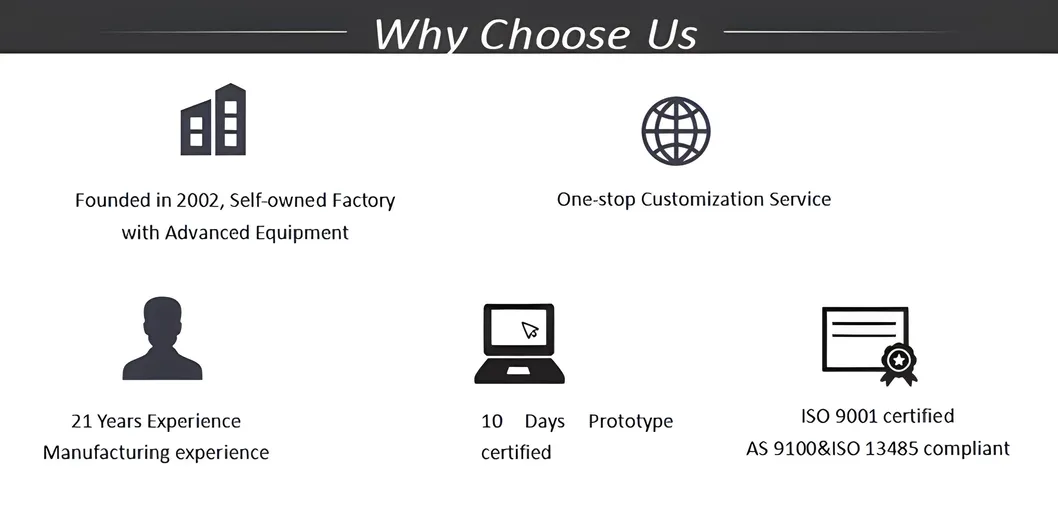 Why Choose Us

Founded in 2002, Self-owned Factory with Advanced Equipment

One-stop Customization Service

21 Years Experience Manufacturing experience

10 Days Prototype certified

ISO 9001 certified AS 9100&ISO 13485 compliant